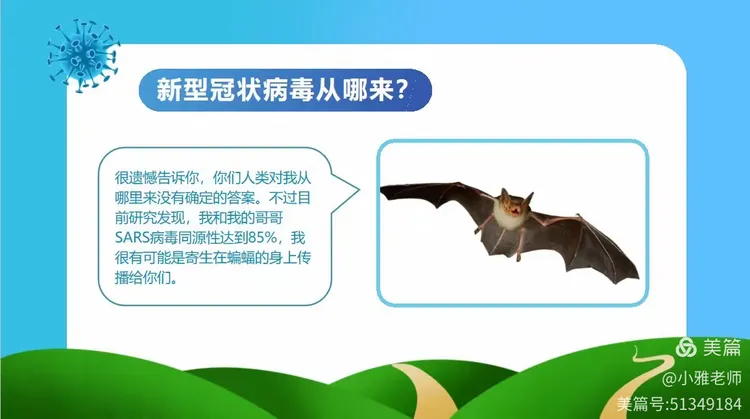 新型冠状病毒从哪来？

很遗憾告诉你，你们人类对我从哪里来没有确定的答案。不过目前研究发现，我和我的哥哥SARS病毒同源性达到85%，我很有可能是寄生在蝙蝠的身上传播给你们。

美篇
@小雅老师
美篇号:51349184